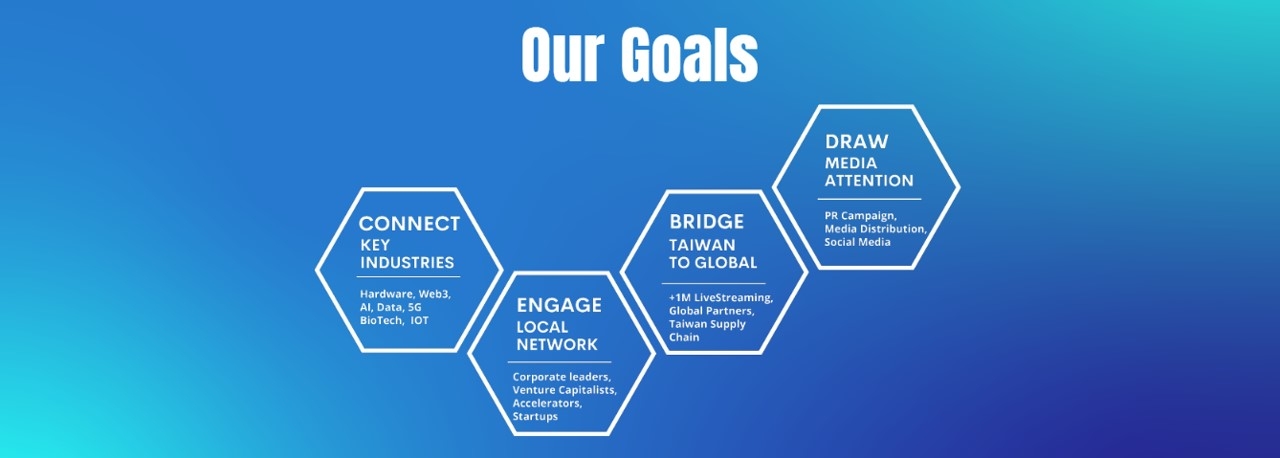 Our Goals

CONNECT
KEY
INDUSTRIES

Hardware, Web3, AI, Data, 5G BioTech, IOT

ENGAGE
LOCAL
NETWORK

Corporate leaders, Venture Capitalists, Accelerators, Startups

BRIDGE
TAIWAN
TO GLOBAL

+1M LiveStreaming, Global Partners, Taiwan Supply Chain

DRAW
MEDIA
ATTENTION

PR Campaign, Media Distribution, Social Media